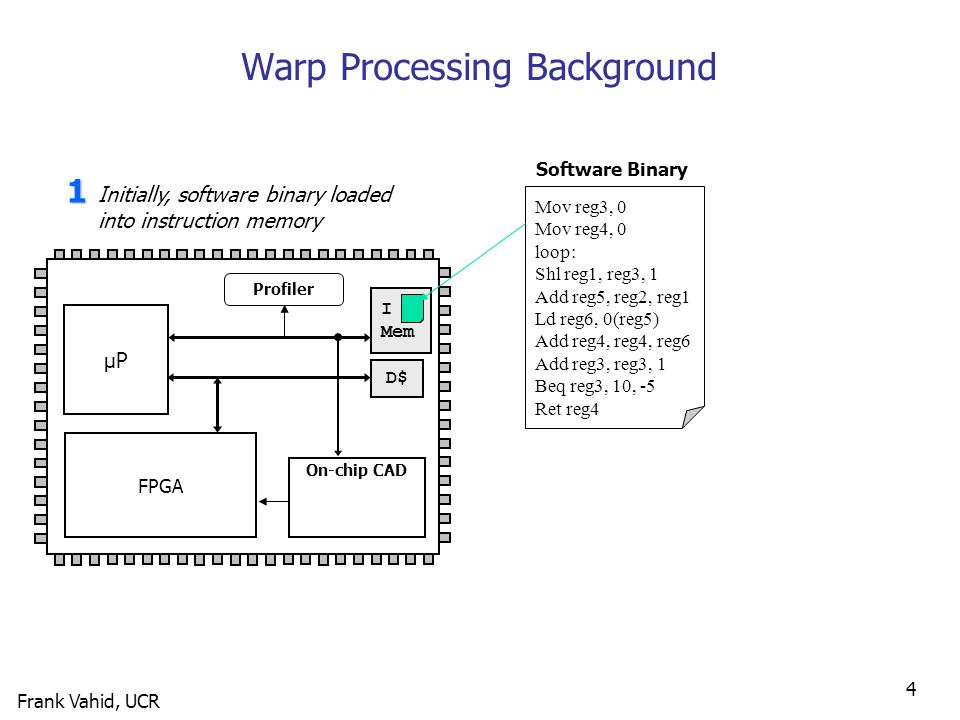 Warp Processing Background

1 Initially, software binary loaded into instruction memory

Software Binary

Mov reg3, 0
Mov reg4, 0
loop:
Shl reg1, reg3, 1
Add reg5, reg2, reg1
Ld reg6, 0(reg5)
Add reg4, reg4, reg6
Add reg3, reg3, 1
Beq reg3, 10, -5
Ret reg4

Profiler

I Mem

µP

D$

FPGA

On-chip CAD

Frank Vahid, UCR

4